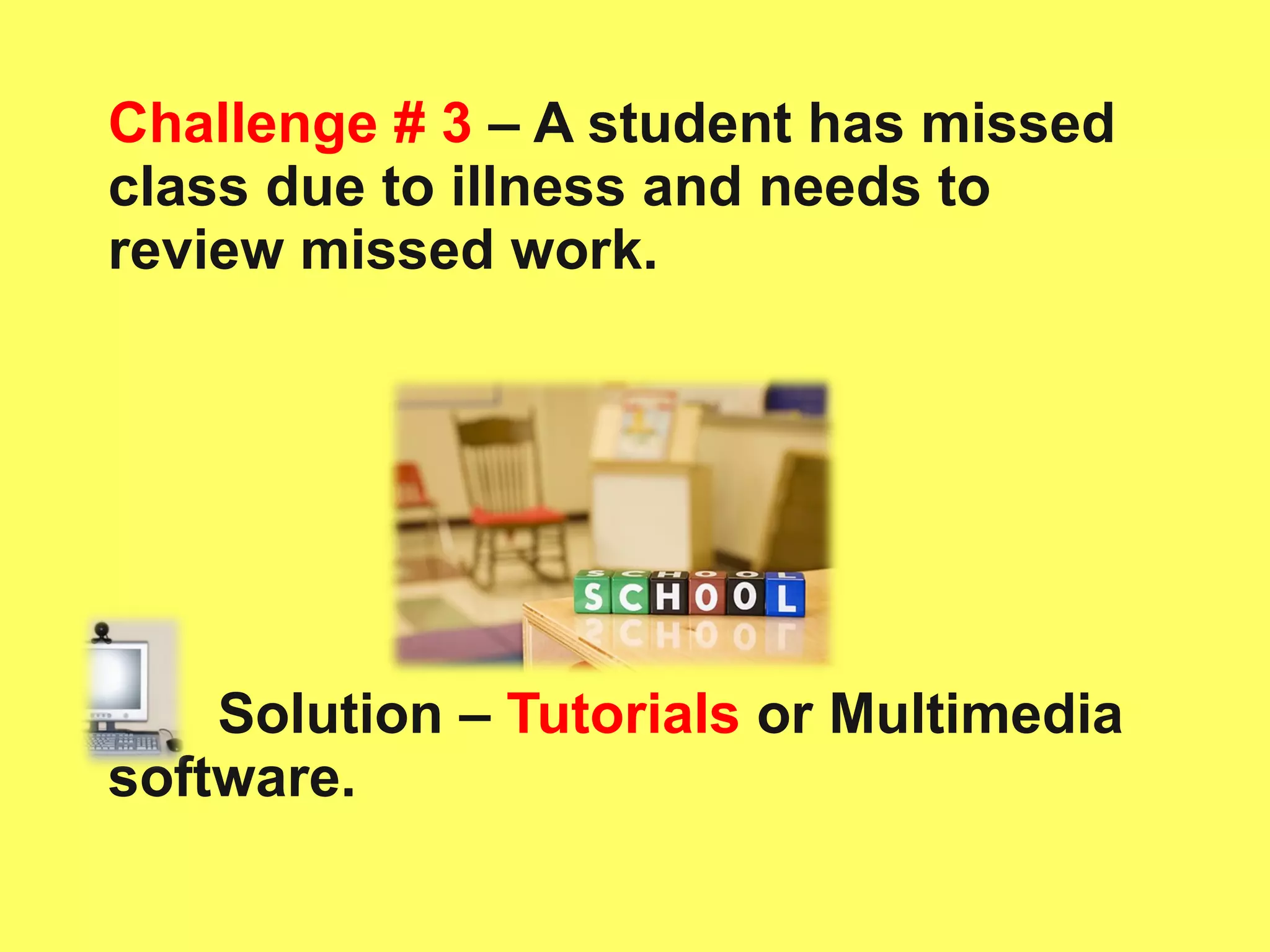 Challenge # 3 – A student has missed class due to illness and needs to review missed work.

SCHOOL

Solution – Tutorials or Multimedia software.